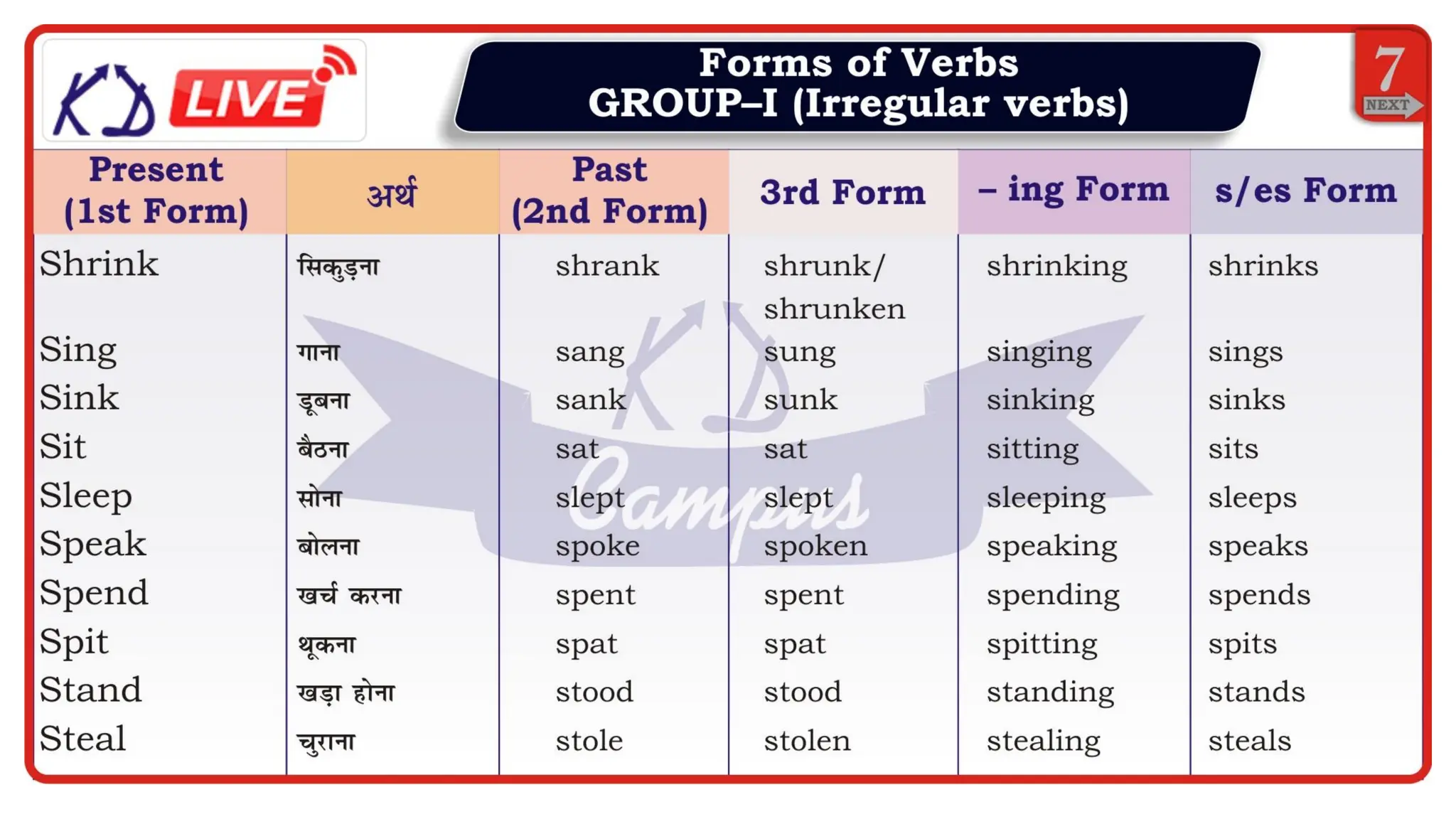 KD LIVE

Forms of Verbs
GROUP–I (Irregular verbs)

7
NEXT

| Present (1st Form) | अर्थ | Past (2nd Form) | 3rd Form | – ing Form | s/es Form |
|---|---|---|---|---|---|
| Shrink | सिकुड़ना | shrank | shrunk/ shrunken | shrinking | shrinks |
| Sing | गाना | sang | sung | singing | sings |
| Sink | डूबना | sank | sunk | sinking | sinks |
| Sit | बैठना | sat | sat | sitting | sits |
| Sleep | सोना | slept | slept | sleeping | sleeps |
| Speak | बोलना | spoke | spoken | speaking | speaks |
| Spend | खर्च करना | spent | spent | spending | spends |
| Spit | थूकना | spat | spat | spitting | spits |
| Stand | खड़ा होना | stood | stood | standing | stands |
| Steal | चुराना | stole | stolen | stealing | steals |

KD Campus